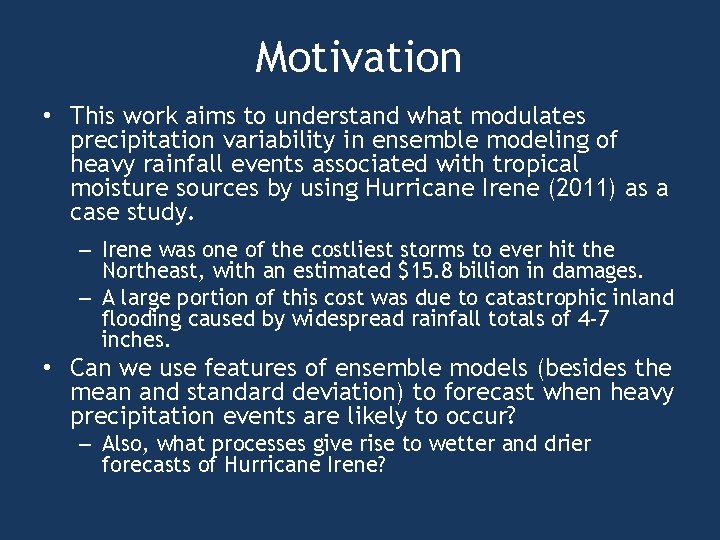 Motivation

• This work aims to understand what modulates precipitation variability in ensemble modeling of heavy rainfall events associated with tropical moisture sources by using Hurricane Irene (2011) as a case study.

– Irene was one of the costliest storms to ever hit the Northeast, with an estimated \$15.8 billion in damages.

– A large portion of this cost was due to catastrophic inland flooding caused by widespread rainfall totals of 4-7 inches.

• Can we use features of ensemble models (besides the mean and standard deviation) to forecast when heavy precipitation events are likely to occur?

– Also, what processes give rise to wetter and drier forecasts of Hurricane Irene?